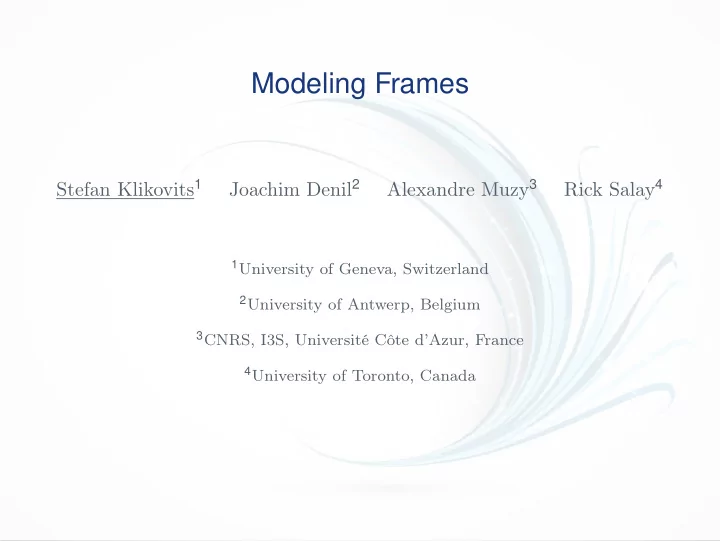 Modeling Frames

Stefan Klikovits$^1$ Joachim Denil$^2$ Alexandre Muzy$^3$ Rick Salay$^4$

$^1$University of Geneva, Switzerland

$^2$University of Antwerp, Belgium

$^3$CNRS, I3S, Université Côte d'Azur, France

$^4$University of Toronto, Canada